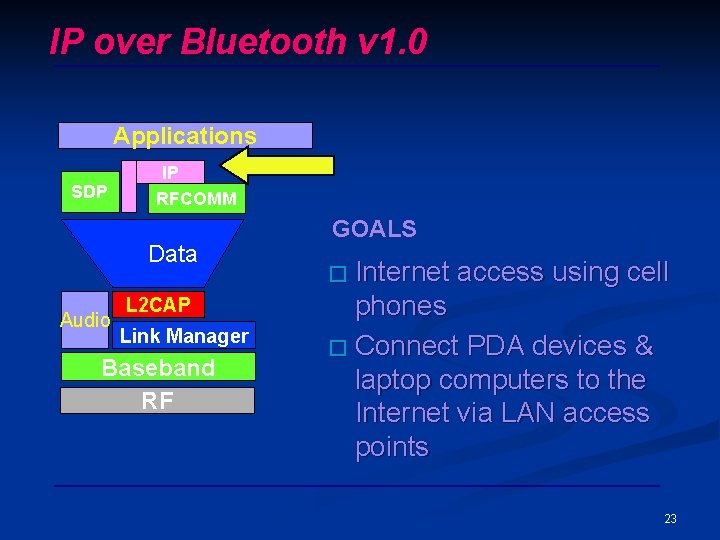 IP over Bluetooth v1.0

Applications
IP
SDP
RFCOMM
Data
Audio
L2CAP
Link Manager
Baseband
RF

GOALS

□ Internet access using cell phones
□ Connect PDA devices & laptop computers to the Internet via LAN access points

23